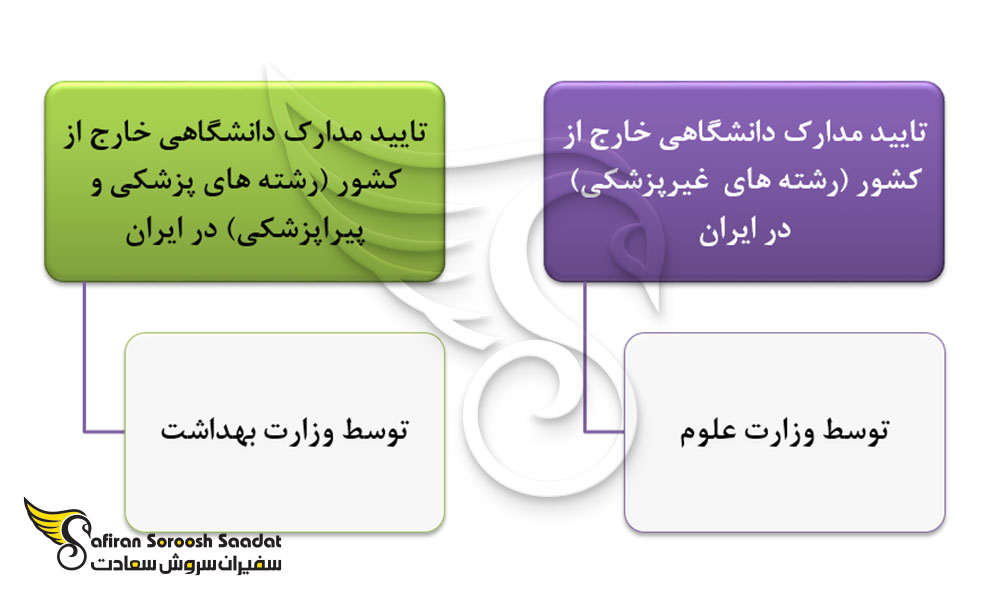 تایید مدارک دانشگاهی خارج از کشور (رشته های غیرپزشکی) در ایران

توسط وزارت علوم

تایید مدارک دانشگاهی خارج از کشور (رشته های پزشکی و پیراپزشکی) در ایران

توسط وزارت بهداشت

Safiran Soroosh Saadat
سفیران سروش سعادت